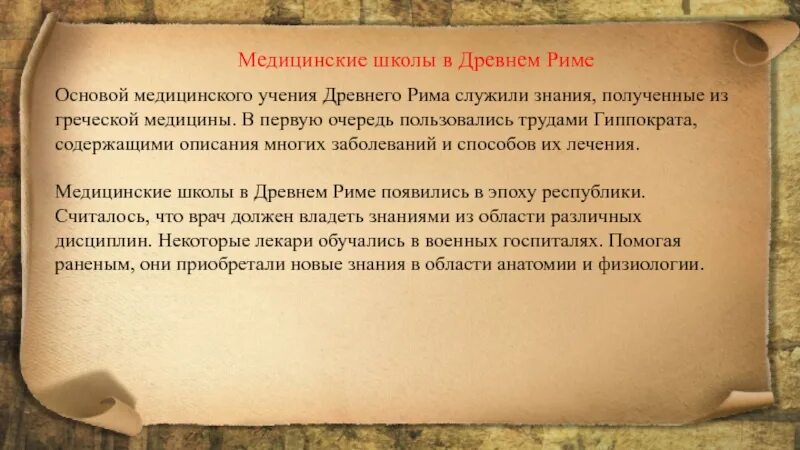 Медицинские школы в Древнем Риме

Основой медицинского учения Древнего Рима служили знания, полученные из греческой медицины. В первую очередь пользовались трудами Гиппократа, содержащими описания многих заболеваний и способов их лечения.

Медицинские школы в Древнем Риме появились в эпоху республики. Считалось, что врач должен владеть знаниями из области различных дисциплин. Некоторые лекари обучались в военных госпиталях. Помогая раненым, они приобретали новые знания в области анатомии и физиологии.